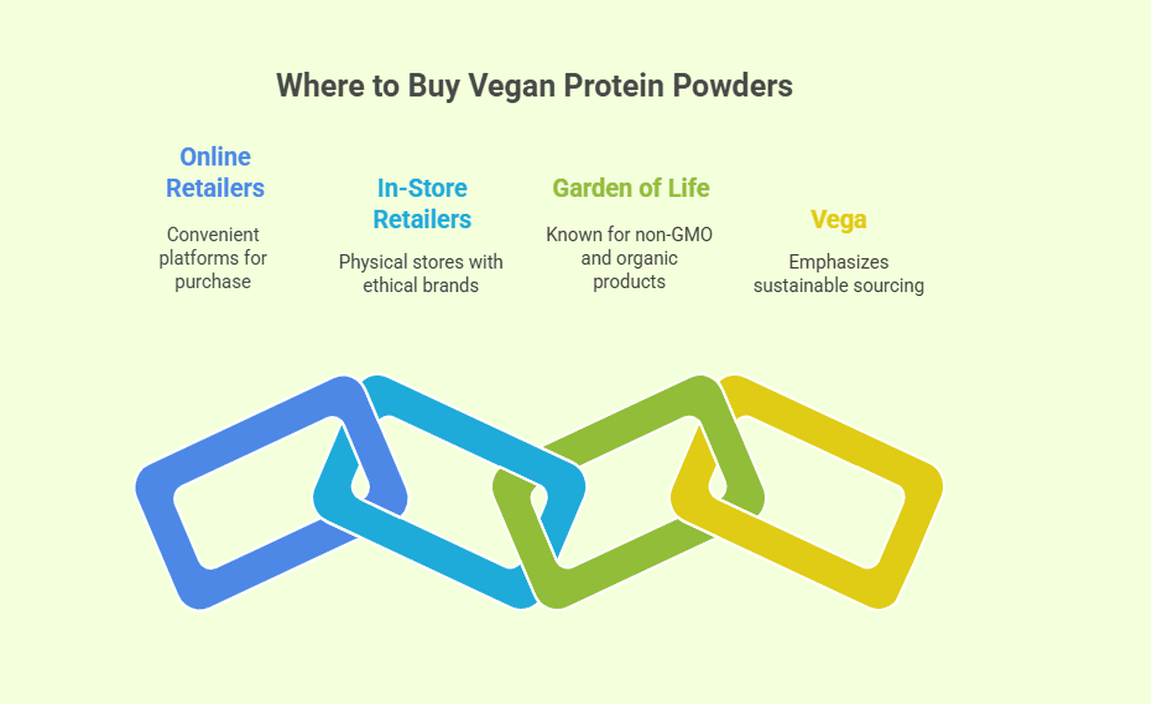 Where to Buy Vegan Protein Powders

Online Retailers

Convenient platforms for purchase

In-Store Retailers

Physical stores with ethical brands

Garden of Life

Known for non-GMO and organic products

Vega

Emphasizes sustainable sourcing